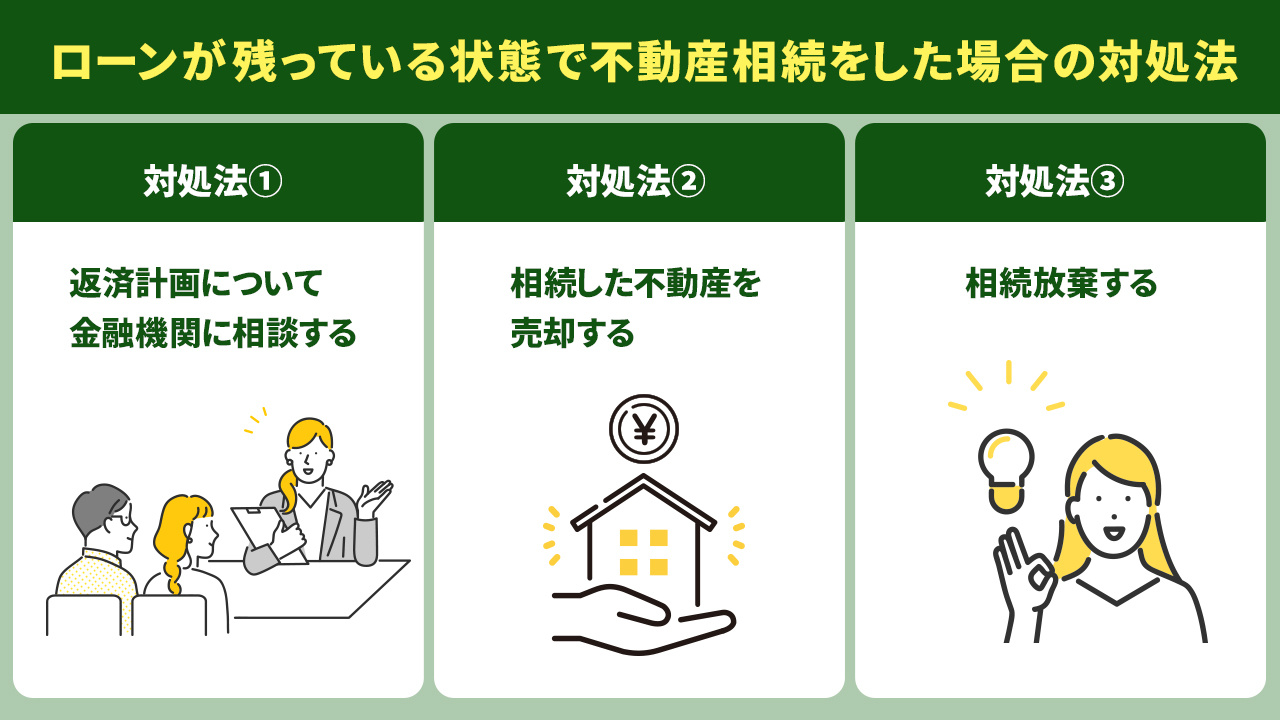 ローンが残っている状態で不動産相続をした場合の対処法

対処法①

返済計画について金融機関に相談する

対処法②

相続した不動産を売却する

¥

対処法③

相続放棄する